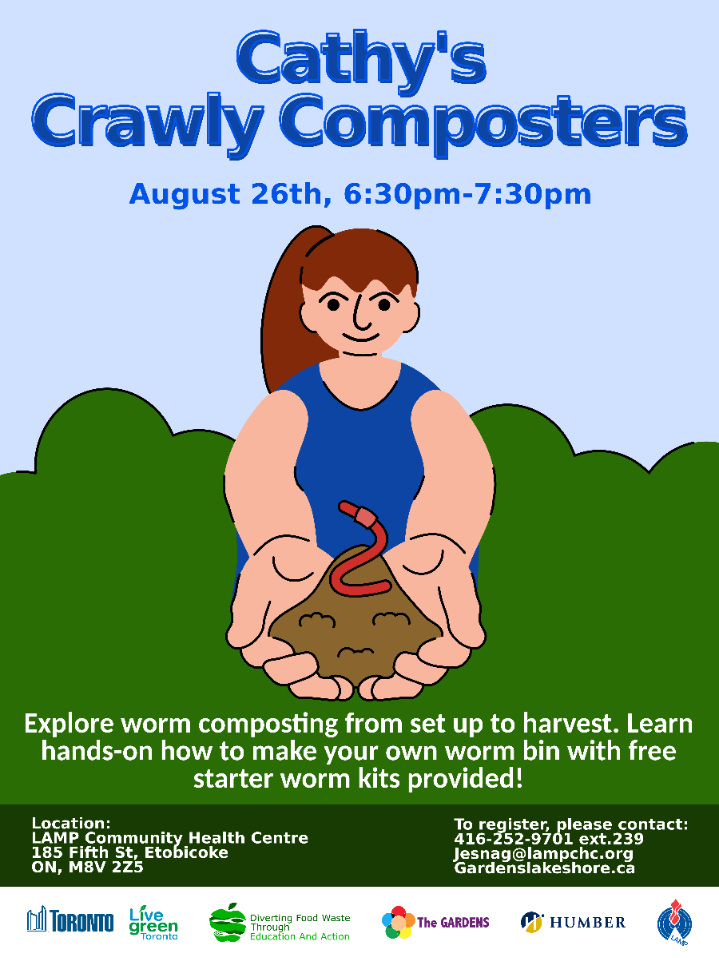 Cathy's Crawly Composters

August 26th, 6:30pm-7:30pm

Explore worm composting from set up to harvest. Learn hands-on how to make your own worm bin with free starter worm kits provided!

Location:
LAMP Community Health Centre
185 Fifth St, Etobicoke
ON, M8V 2Z5

To register, please contact:
416-252-9701 ext.239
Jesnag@lampchc.org
Gardenslakeshore.ca

TORONTO

Live green Toronto

Diverting Food Waste Through Education And Action

The GARDENS

HUMBER

LAMP